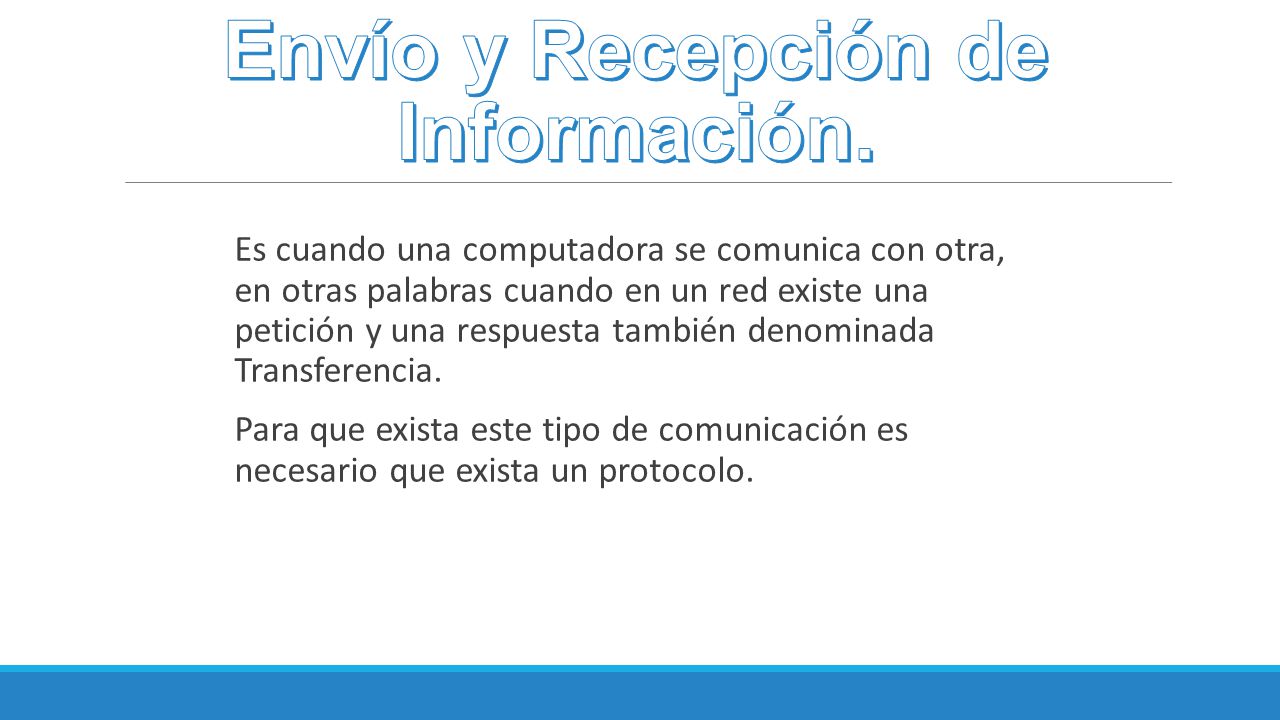 Envío y Recepción de Información.

Es cuando una computadora se comunica con otra, en otras palabras cuando en un red existe una petición y una respuesta también denominada Transferencia.

Para que exista este tipo de comunicación es necesario que exista un protocolo.